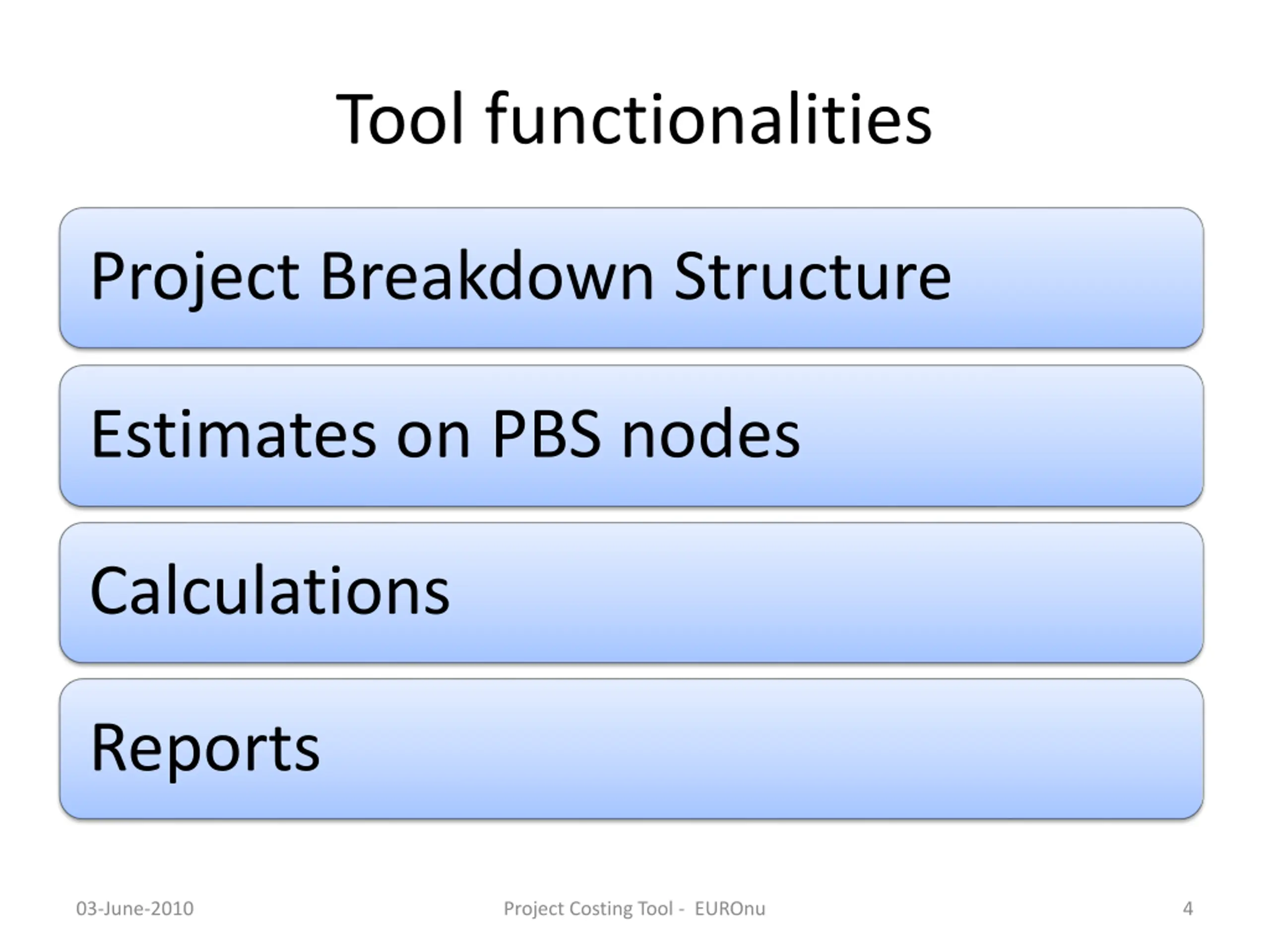 Tool functionalities

Project Breakdown Structure

Estimates on PBS nodes

Calculations

Reports

03-June-2010

Project Costing Tool - EUROnu

4